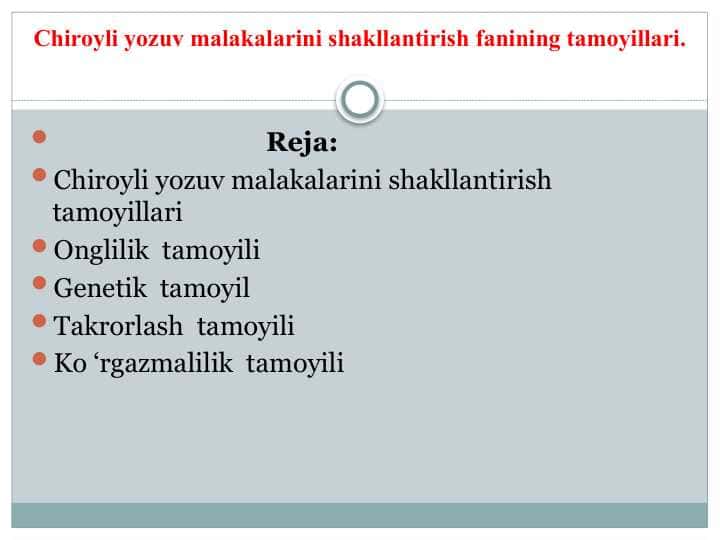 Chiroyli yozuv malakalarini shakllantirish fanining tamoyillari.

Reja:

Chiroyli yozuv malakalarini shakllantirish tamoyillari

Onglilik tamoyili

Genetik tamoyil

Takrorlash tamoyili

Ko ‘rgazmalilik tamoyili